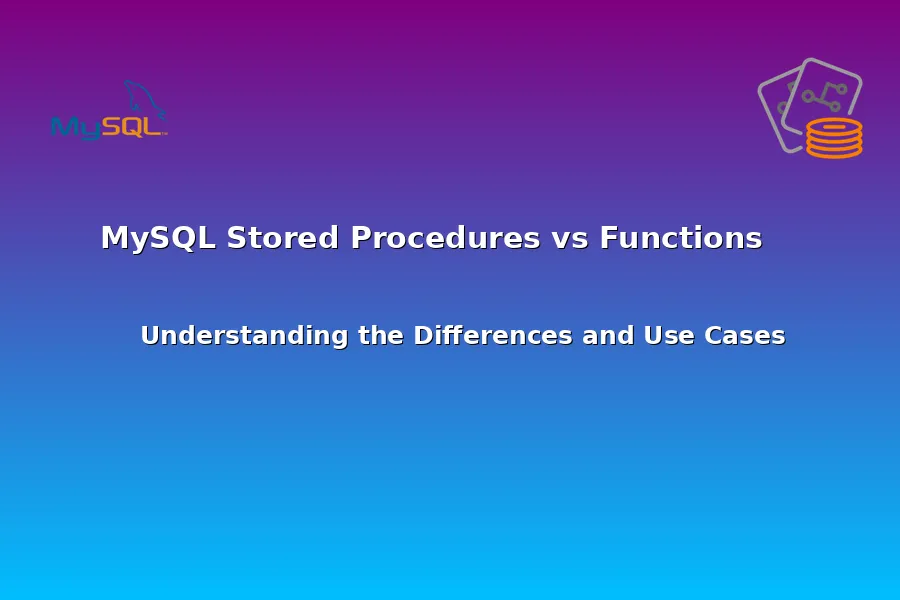 MySQL

MySQL Stored Procedures vs Functions

Understanding the Differences and Use Cases